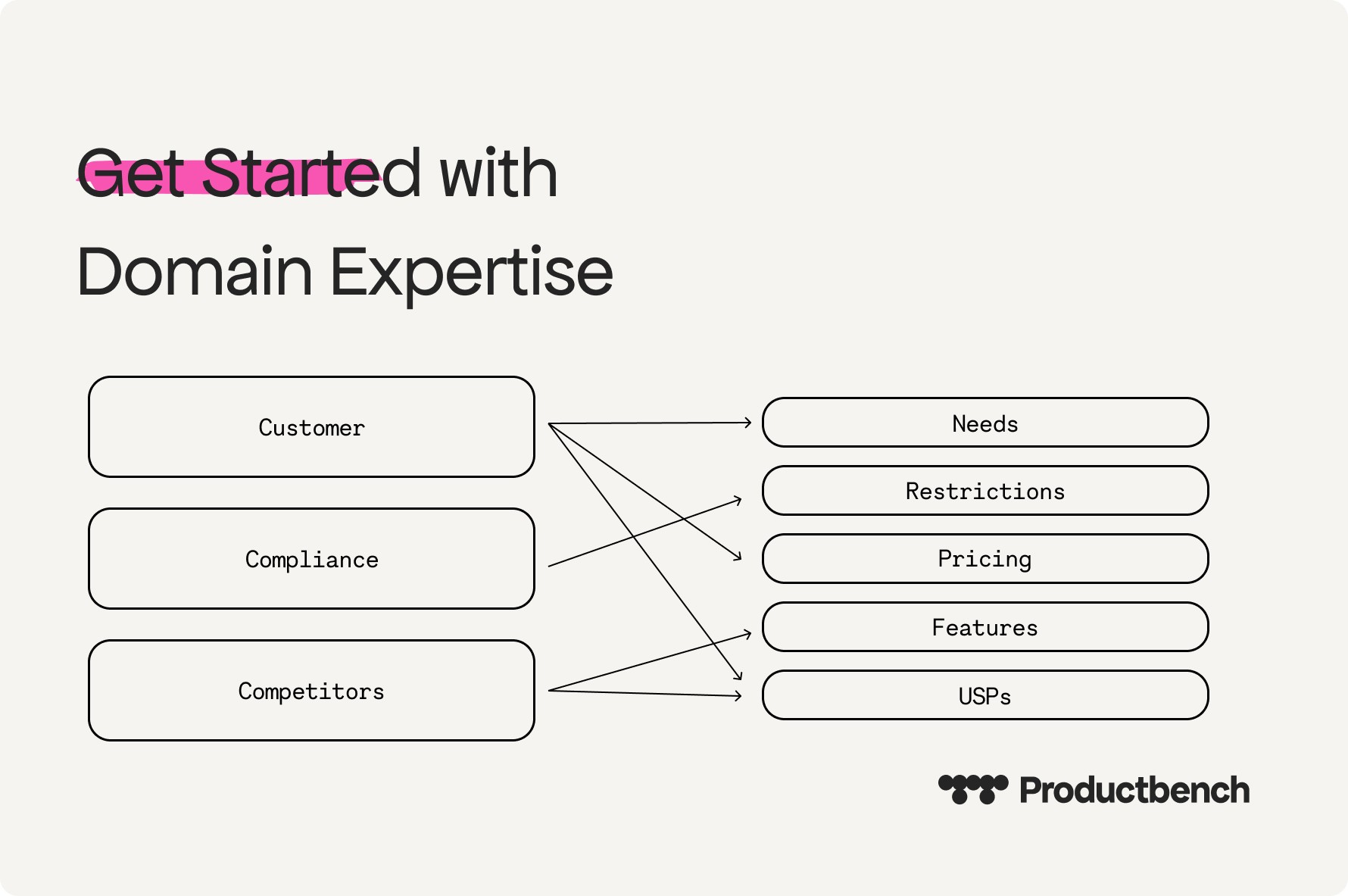 Get Started with
Domain Expertise

Customer

Compliance

Competitors

Needs

Restrictions

Pricing

Features

USPs

Productbench